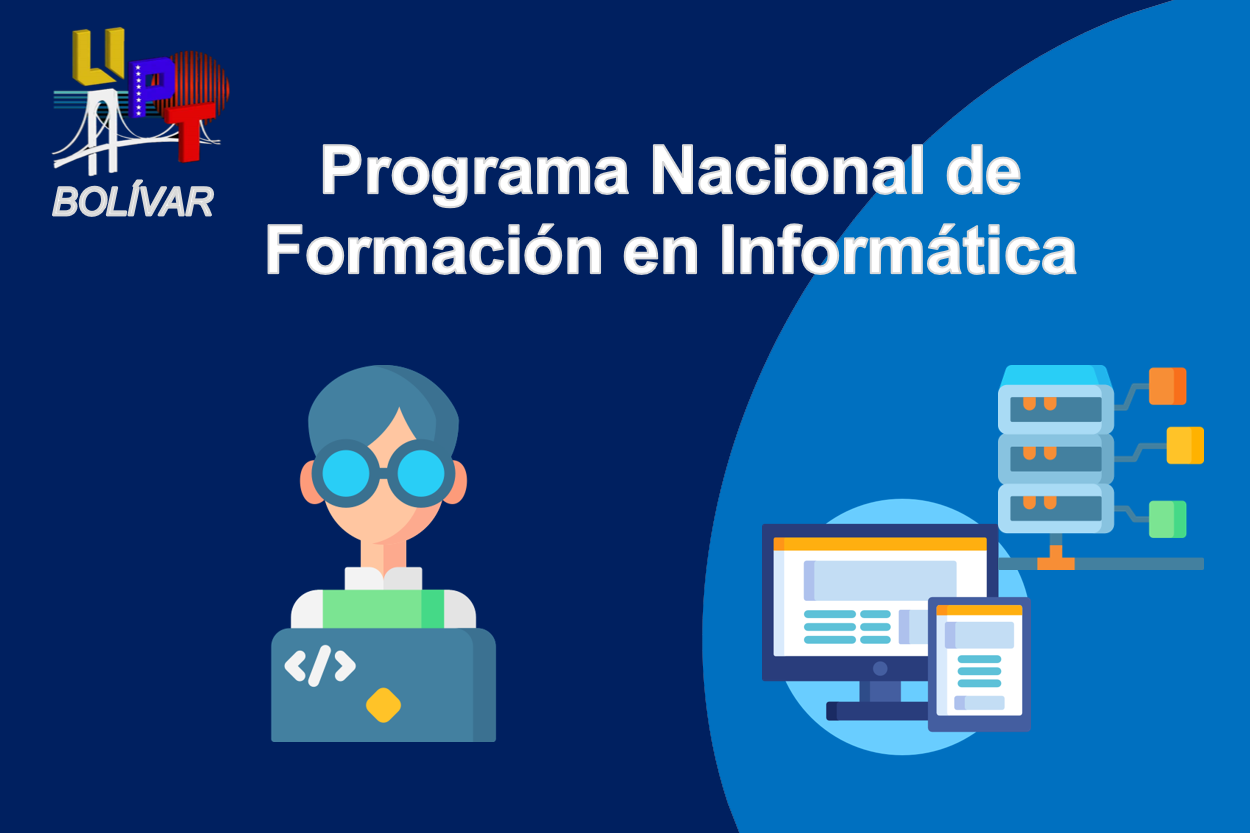 UPT
BOLÍVAR

Programa Nacional de Formación en Informática

</>